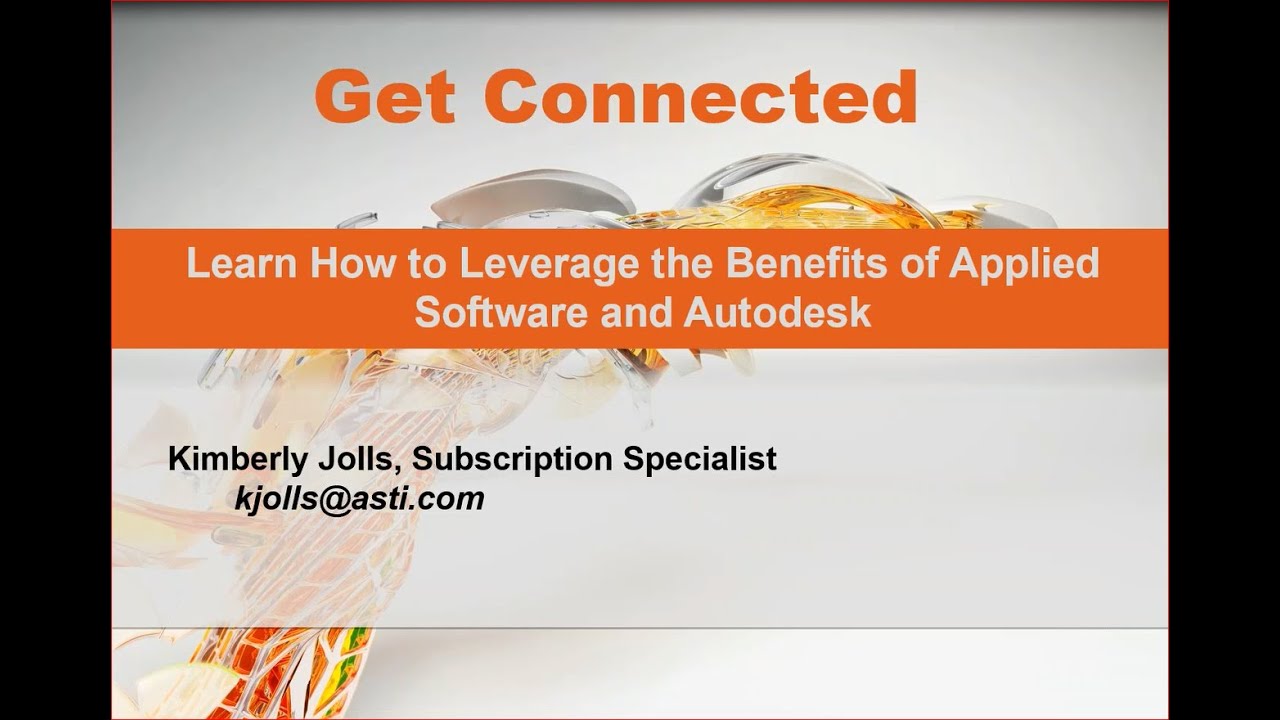 Get Connected

Learn How to Leverage the Benefits of Applied Software and Autodesk

Kimberly Jolls, Subscription Specialist
kjolls@asti.com